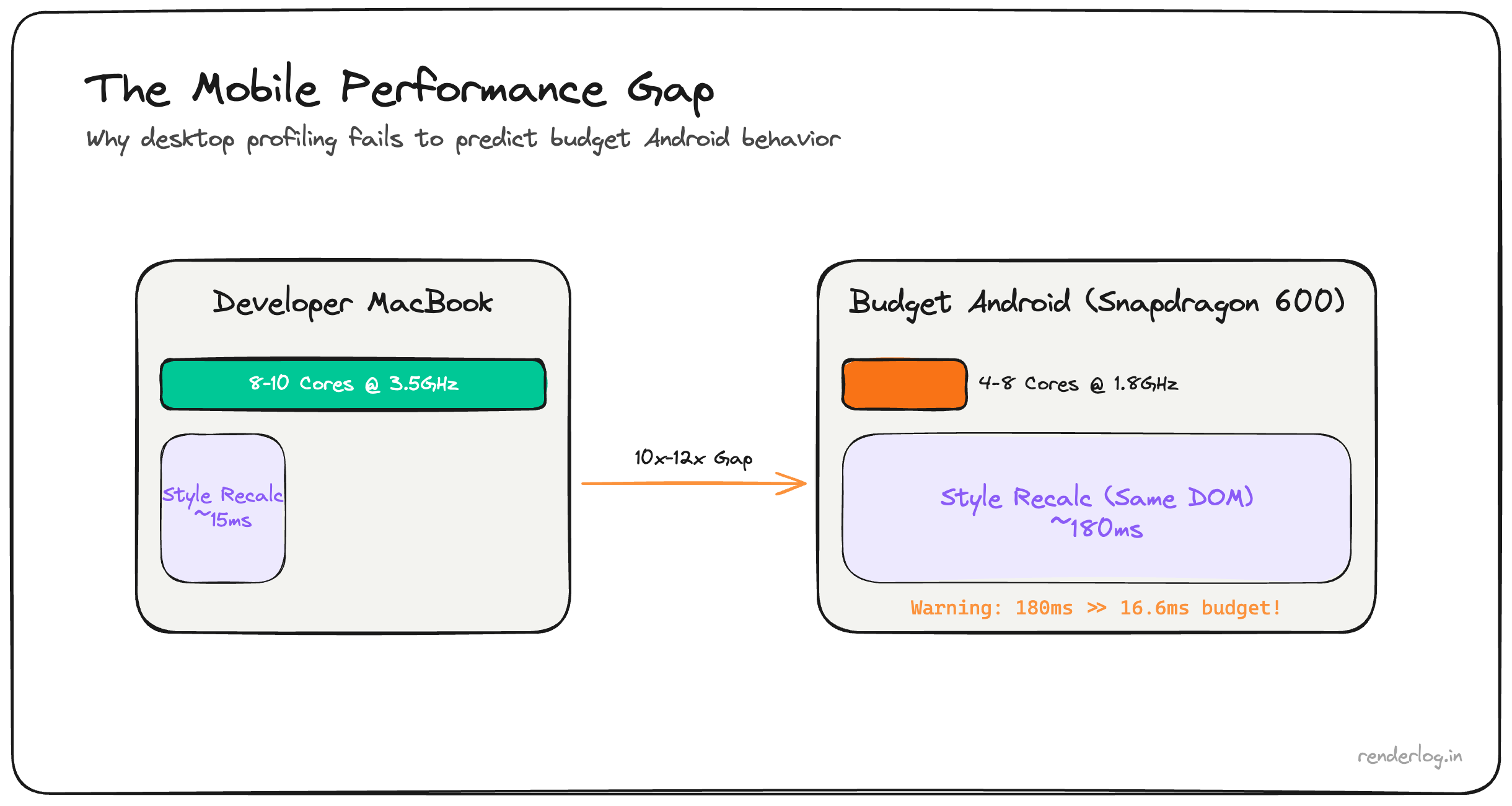 The Mobile Performance Gap

Why desktop profiling fails to predict budget Android behavior

Developer MacBook

8-10 Cores @ 3.5GHz

Style Recalc
~15ms

10x-12x Gap

Budget Android (Snapdragon 600)

4-8 Cores @ 1.8GHz

Style Recalc (Same DOM)
~180ms

Warning: 180ms >> 16.6ms budget!

renderlog.in